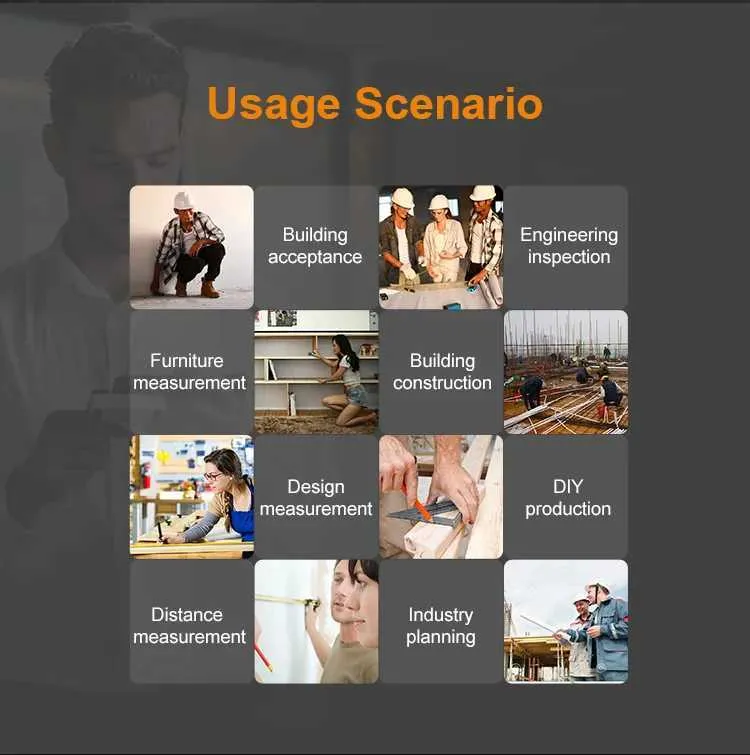 Usage Scenario

Building acceptance

Engineering inspection

Furniture measurement

Building construction

Design measurement

DIY production

Distance measurement

Industry planning